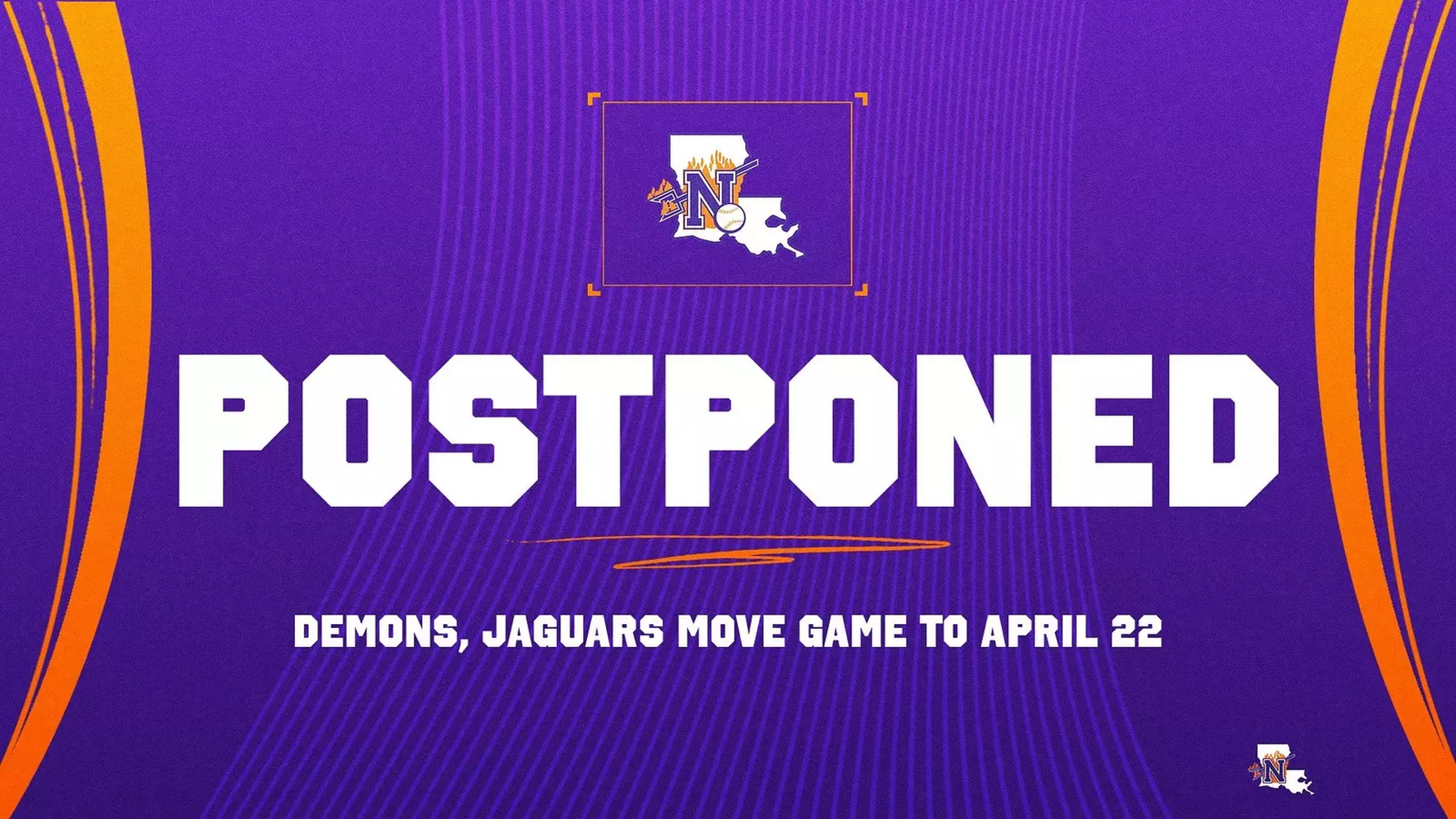 N

POSTPONED

DEMONS, JAGUARS MOVE GAME TO APRIL 22

N